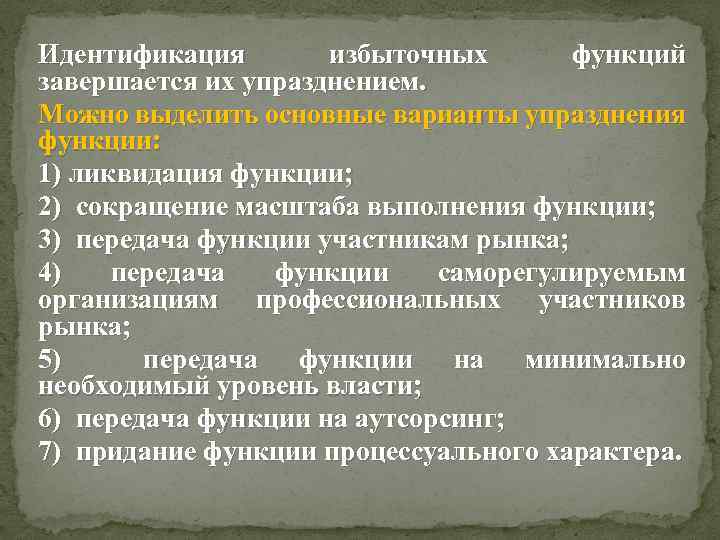 Идентификация избыточных функций завершается их упразднением.

Можно выделить основные варианты упразднения функции:

1) ликвидация функции;

2) сокращение масштаба выполнения функции;

3) передача функции участникам рынка;

4) передача функции саморегулируемым организациям профессиональных участников рынка;

5) передача функции на минимально необходимый уровень власти;

6) передача функции на аутсорсинг;

7) придание функции процессуального характера.